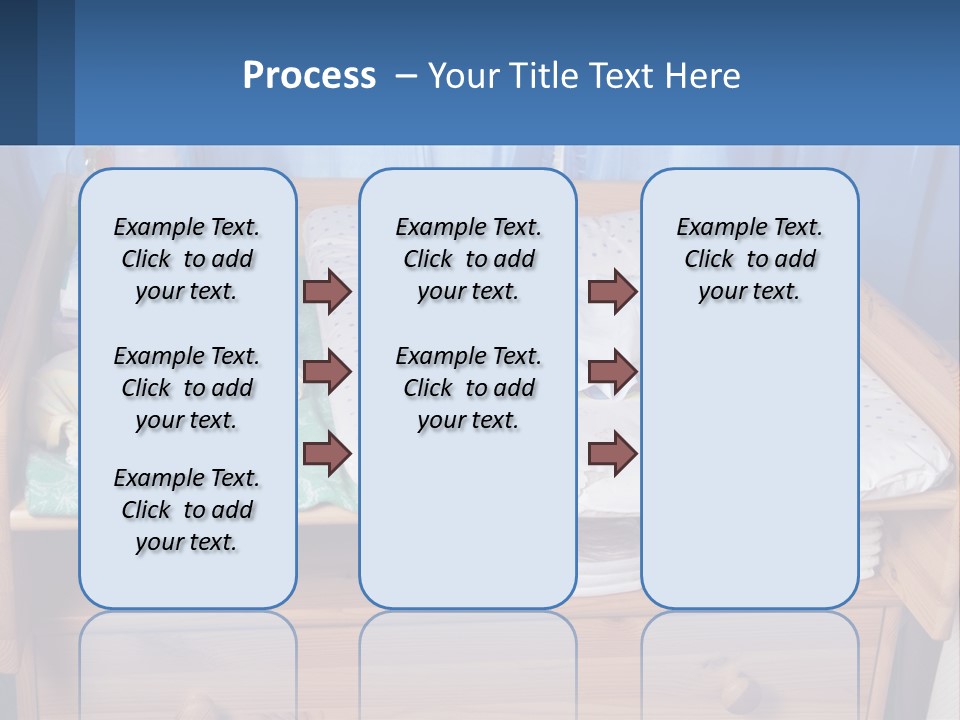 Process – Your Title Text Here

Example Text. Click to add your text.

Example Text. Click to add your text.

Example Text. Click to add your text.

Example Text. Click to add your text.

Example Text. Click to add your text.

Example Text. Click to add your text.